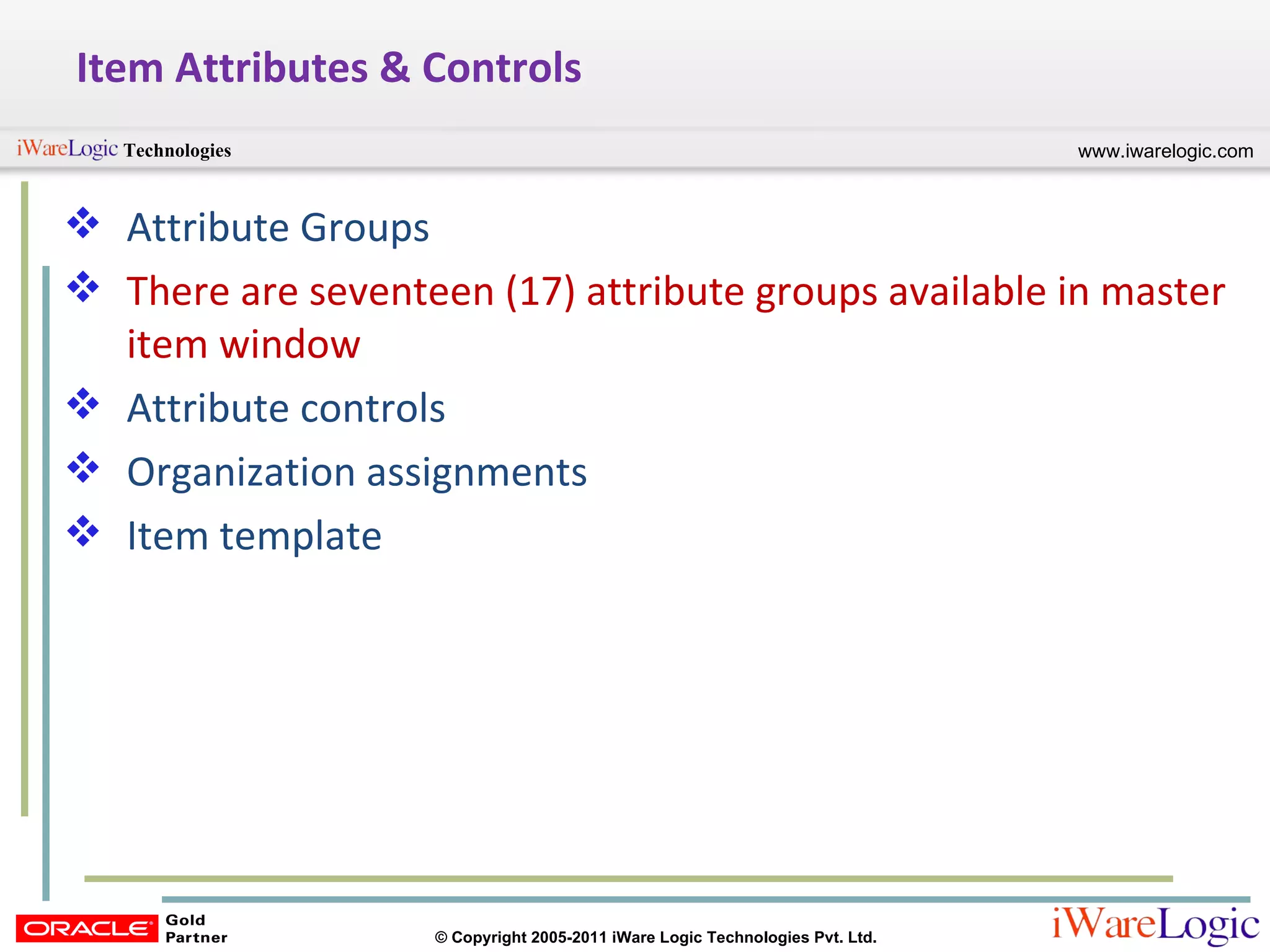 Item Attributes & Controls

iWareLogic Technologies

www.iwarelogic.com

❖ Attribute Groups

❖ There are seventeen (17) attribute groups available in master item window

❖ Attribute controls

❖ Organization assignments

❖ Item template

ORACLE Gold Partner

© Copyright 2005-2011 iWare Logic Technologies Pvt. Ltd.

iWareLogic